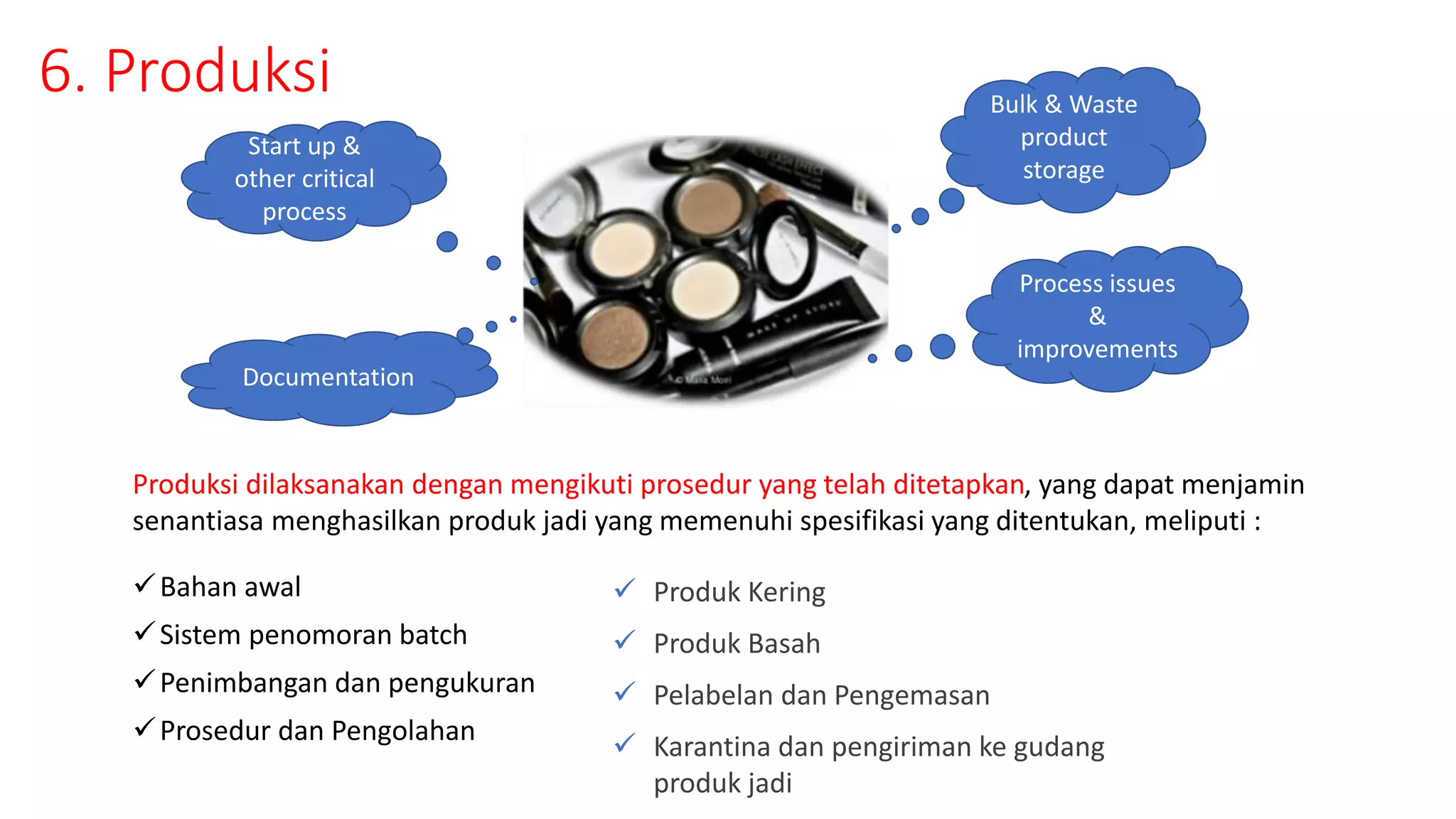 6. Produksi

Start up & other critical process

Documentation

Bulk & Waste product storage

Process issues & improvements

Produksi dilaksanakan dengan mengikuti prosedur yang telah ditetapkan, yang dapat menjamin senantiasa menghasilkan produk jadi yang memenuhi spesifikasi yang ditentukan, meliputi :

✓ Bahan awal
✓ Sistem penomoran batch
✓ Penimbangan dan pengukuran
✓ Prosedur dan Pengolahan

✓ Produk Kering
✓ Produk Basah
✓ Pelabelan dan Pengemasan
✓ Karantina dan pengiriman ke gudang produk jadi